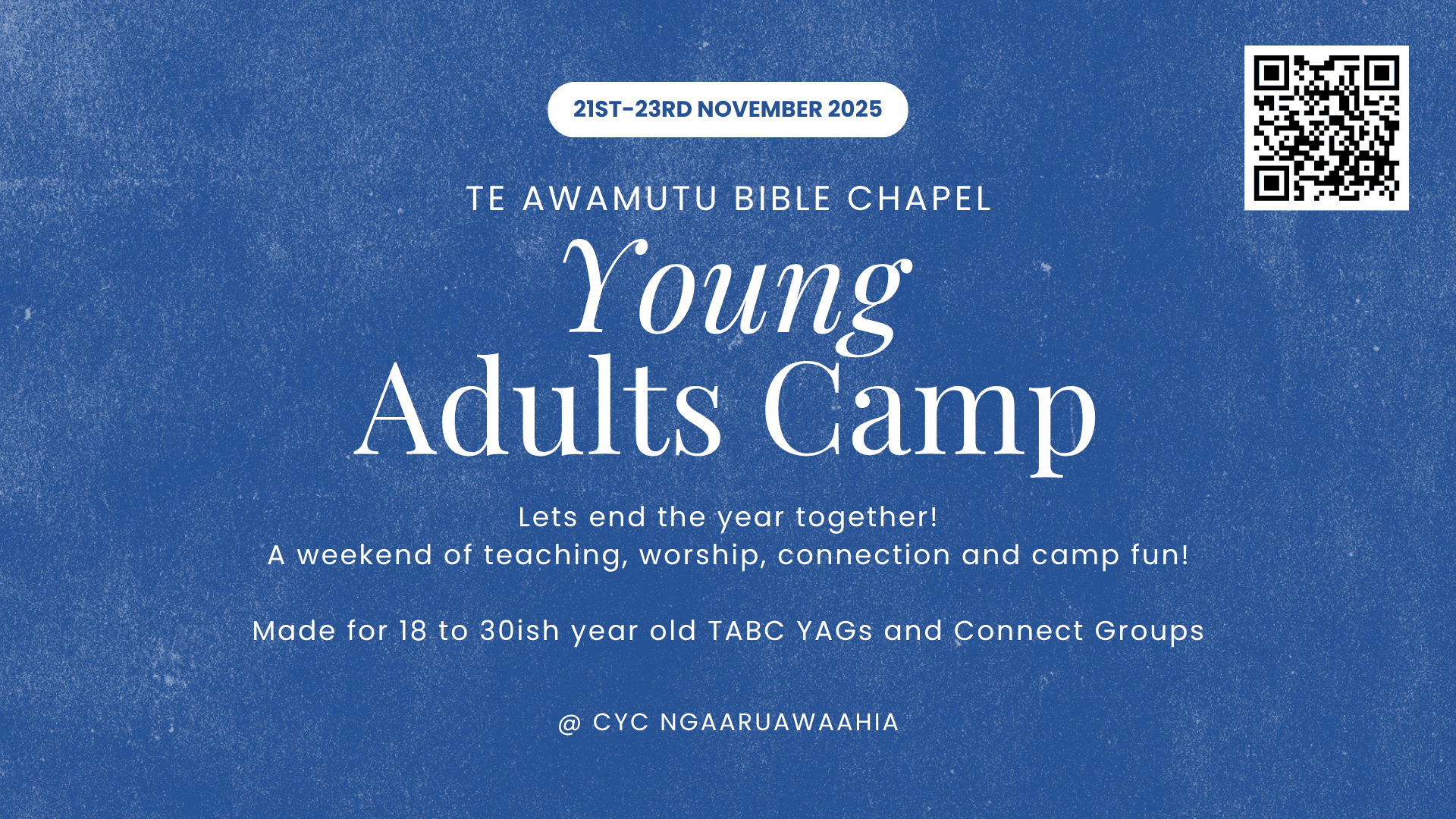 21ST-23RD NOVEMBER 2025

TE AWAMUTU BIBLE CHAPEL

Young Adults Camp

Lets end the year together!
A weekend of teaching, worship, connection and camp fun!

Made for 18 to 30ish year old TABC YAGs and Connect Groups

@ CYC NGAARUAWAAHIA